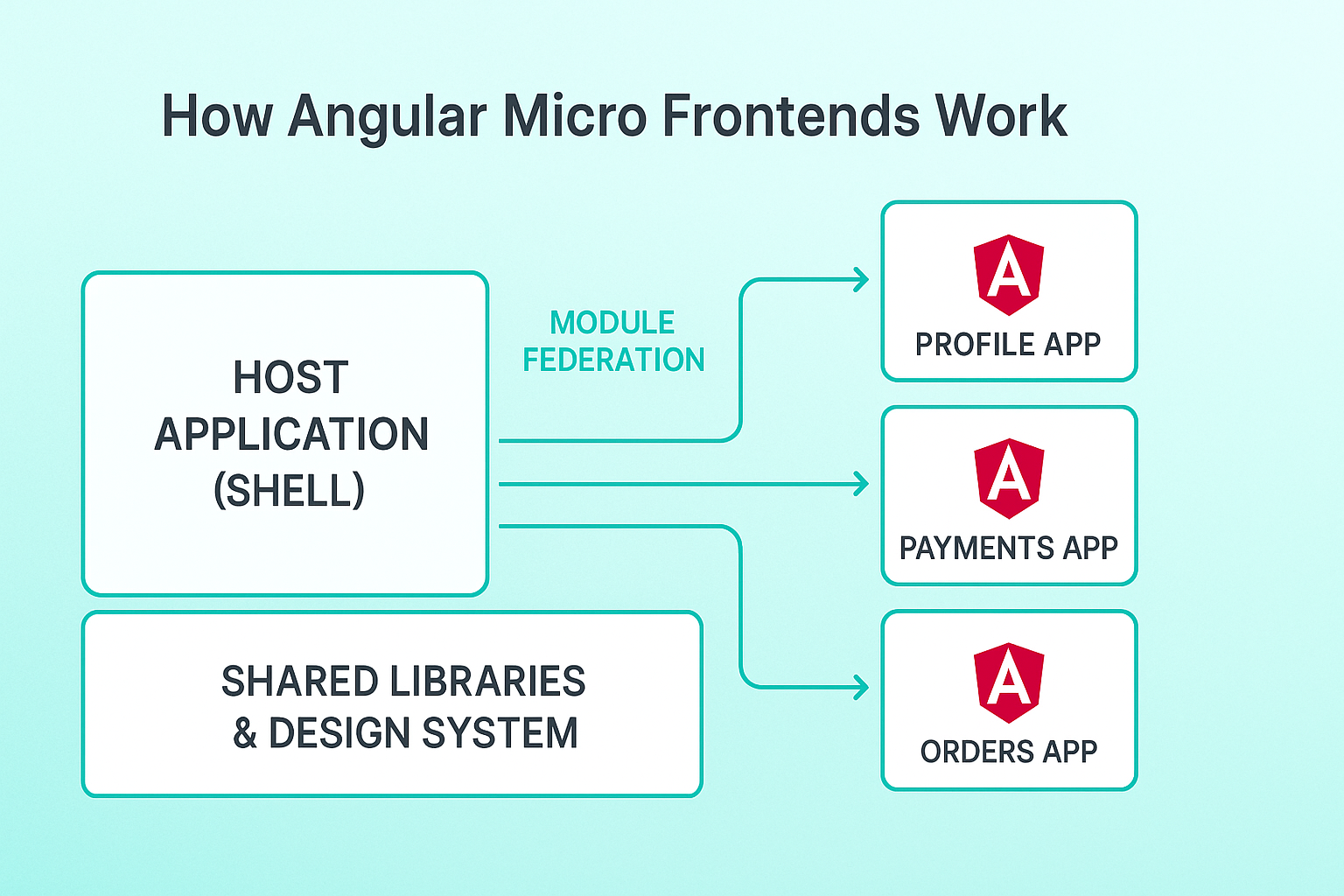 How Angular Micro Frontends Work

HOST APPLICATION (SHELL)

MODULE FEDERATION

A

PROFILE APP

A

PAYMENTS APP

A

ORDERS APP

SHARED LIBRARIES & DESIGN SYSTEM